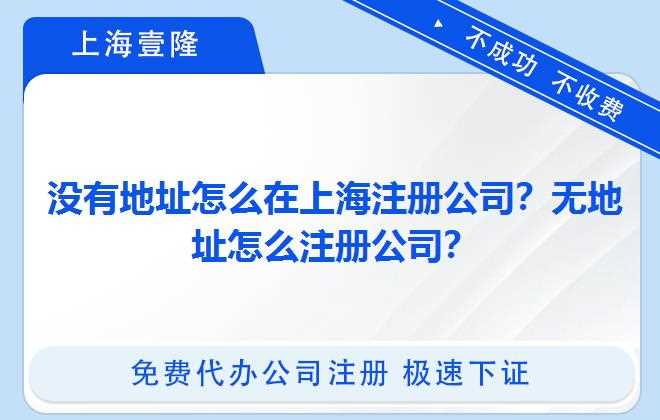 上海壹隆

不成功 不收费

没有地址怎么在上海注册公司？无地址怎么注册公司？

免费代办公司注册 极速下证